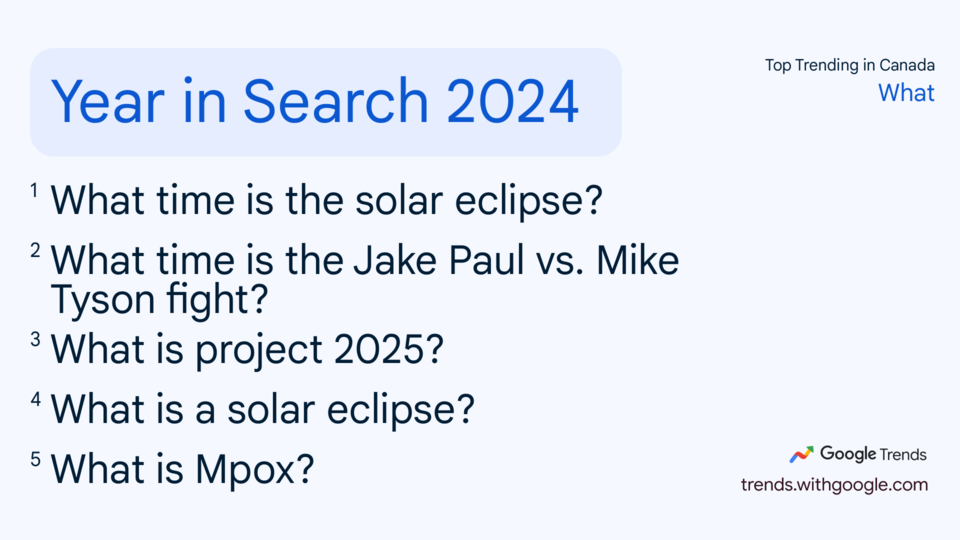 Year in Search 2024

Top Trending in Canada
What

1 What time is the solar eclipse?

2 What time is the Jake Paul vs. Mike Tyson fight?

3 What is project 2025?

4 What is a solar eclipse?

5 What is Mpox?

Google Trends
trends.withgoogle.com